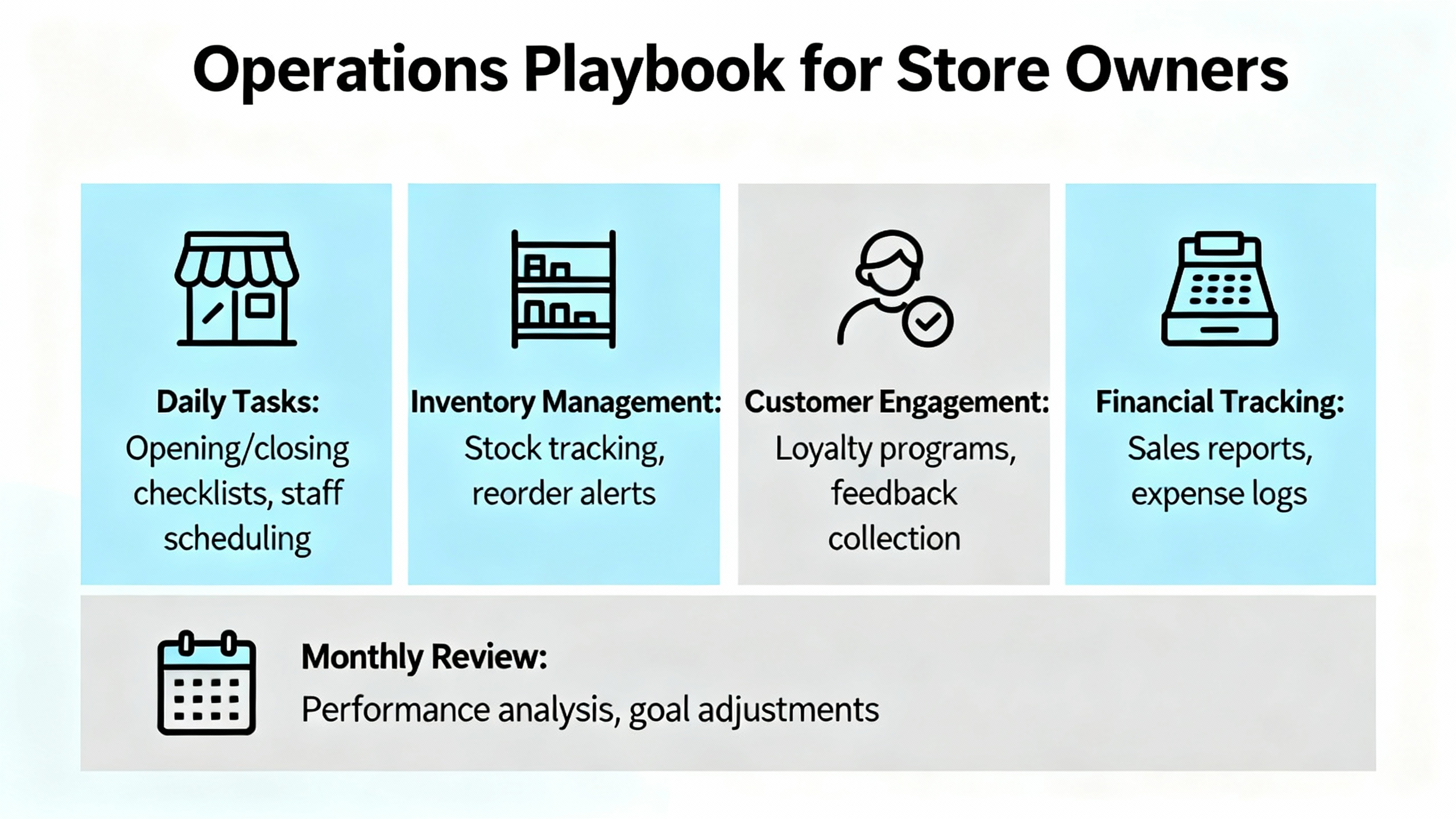 Operations Playbook for Store Owners

Daily Tasks:
Opening/closing checklists, staff scheduling

Inventory Management:
Stock tracking, reorder alerts

Customer Engagement:
Loyalty programs, feedback collection

Financial Tracking:
Sales reports, expense logs

Monthly Review:
Performance analysis, goal adjustments